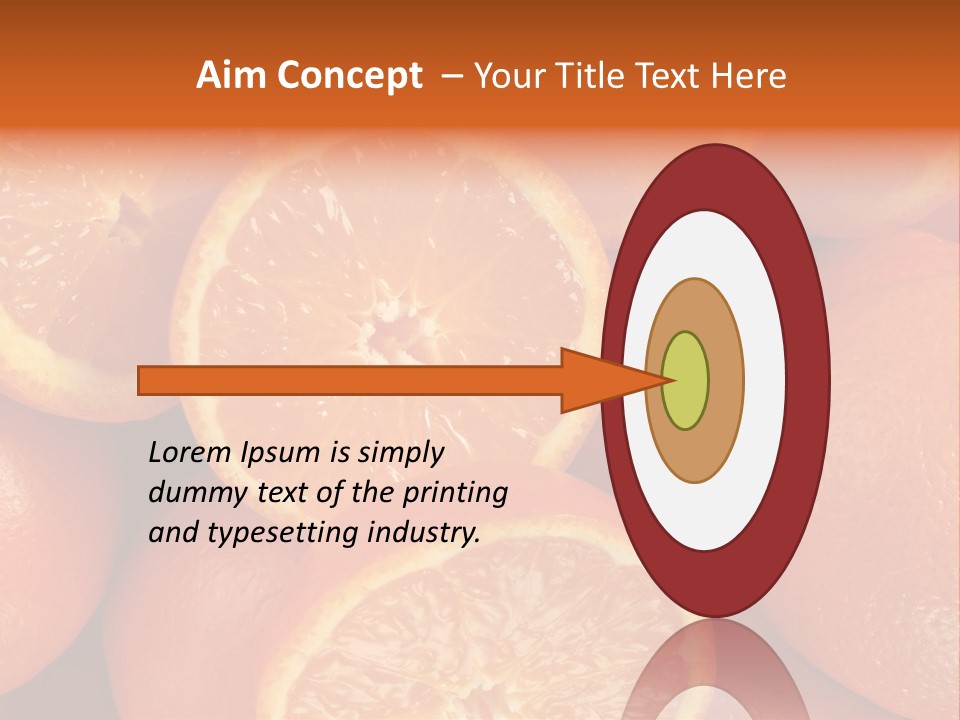 Aim Concept – Your Title Text Here

Lorem Ipsum is simply dummy text of the printing and typesetting industry.